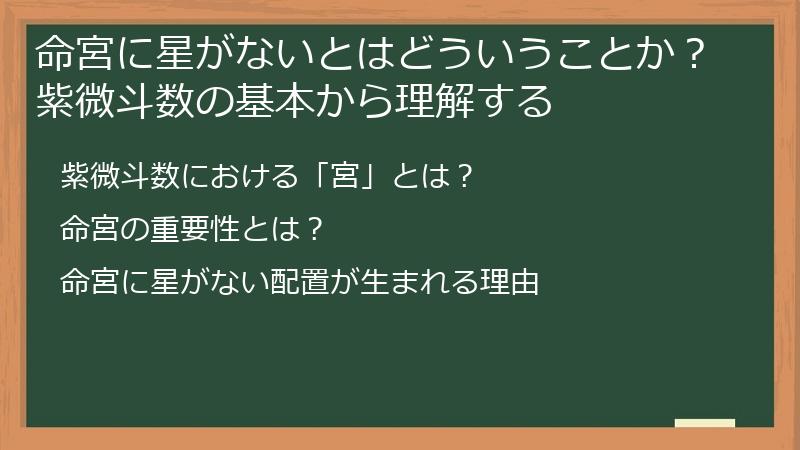 命宮に星がないとはどういうことか？
紫微斗数の基本から理解する

紫微斗数における「宮」とは？

命宮の重要性とは？

命宮に星がない配置が生まれる理由